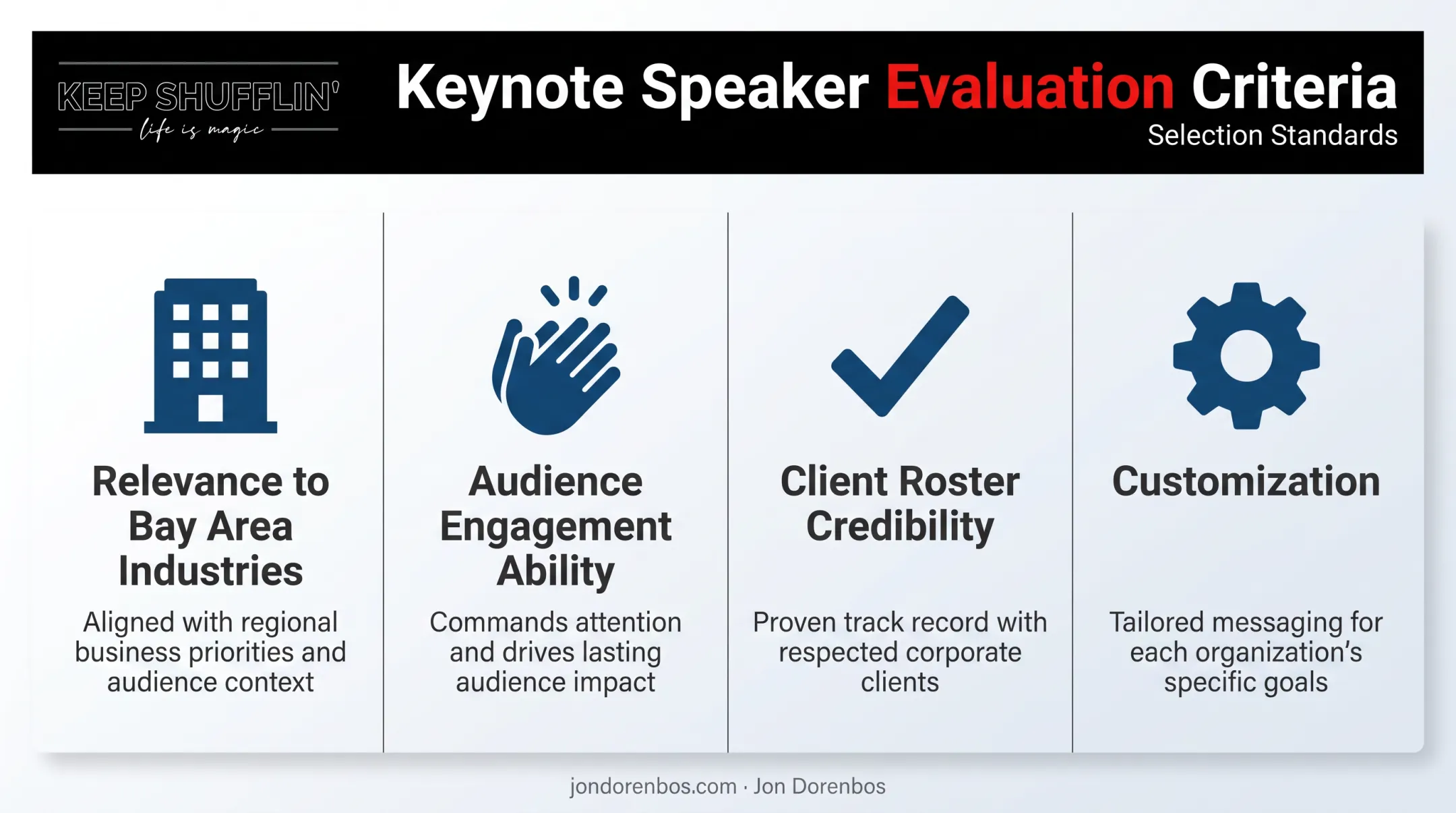 KEEP SHUFFLIN'
life is magic

Keynote Speaker Evaluation Criteria
Selection Standards

Relevance to Bay Area Industries
Aligned with regional business priorities and audience context

Audience Engagement Ability
Commands attention and drives lasting audience impact

Client Roster Credibility
Proven track record with respected corporate clients

Customization
Tailored messaging for each organization's specific goals

jondorenbos.com · Jon Dorenbos